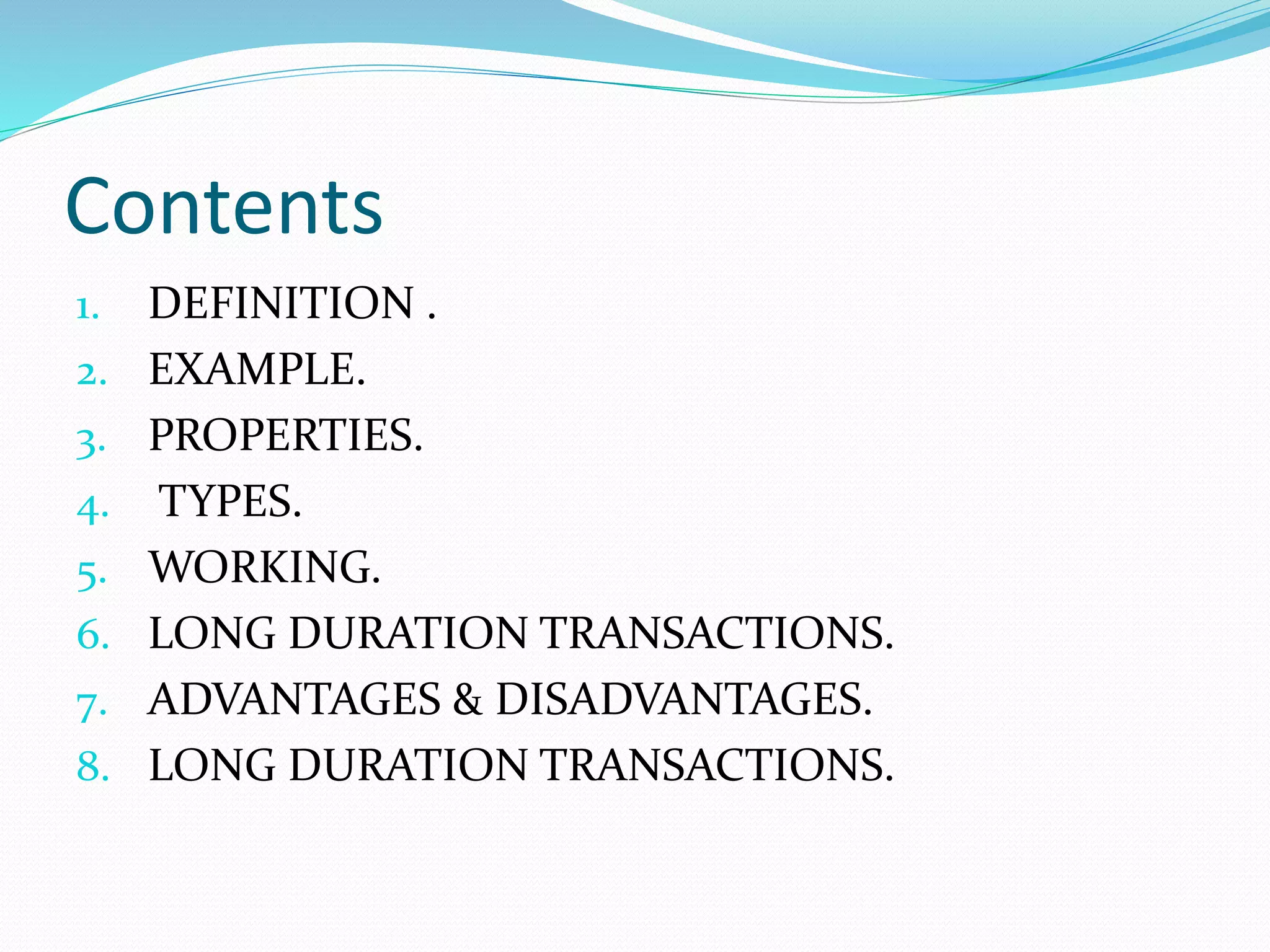 Contents

1. DEFINITION .
2. EXAMPLE.
3. PROPERTIES.
4. TYPES.
5. WORKING.
6. LONG DURATION TRANSACTIONS.
7. ADVANTAGES & DISADVANTAGES.
8. LONG DURATION TRANSACTIONS.